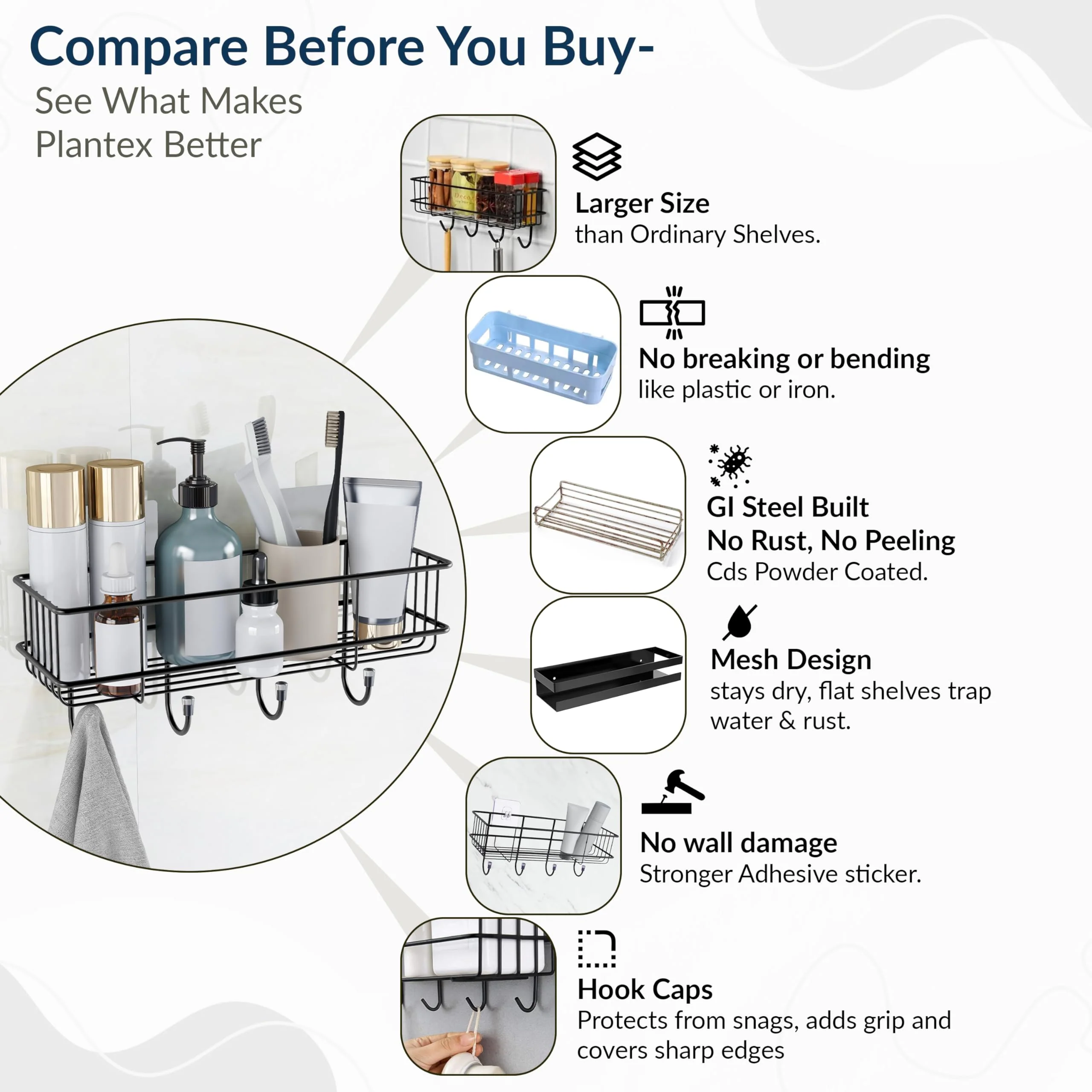 Compare Before You Buy-
See What Makes Plantex Better

Larger Size
than Ordinary Shelves.

No breaking or bending
like plastic or iron.

GI Steel Built
No Rust, No Peeling
Cds Powder Coated.

Mesh Design
stays dry, flat shelves trap water & rust.

No wall damage
Stronger Adhesive sticker.

Hook Caps
Protects from snags, adds grip and covers sharp edges